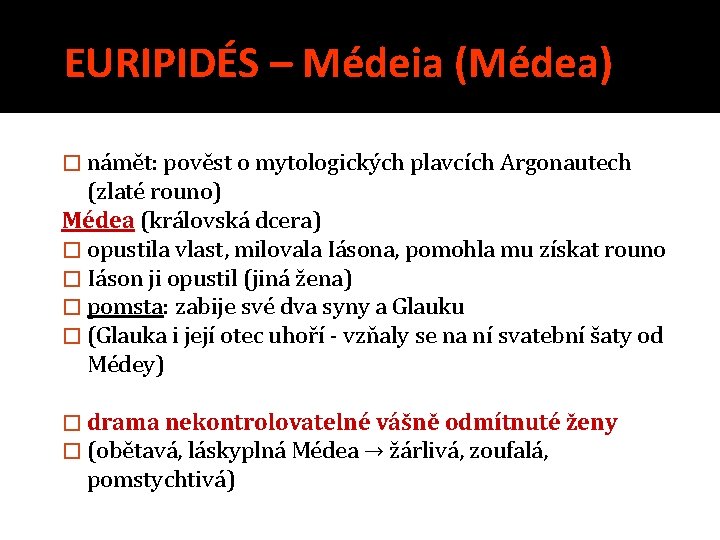 EURIPIDÉS – Médeia (Médea)

☐ námět: pověst o mytologických plavcích Argonautech (zlaté rouno)

Médea (královská dcera)

☐ opustila vlast, milovala Iásona, pomohla mu získat rouno

☐ Iáson ji opustil (jiná žena)

☐ pomsta: zabije své dva syny a Glauku

☐ (Glauka i její otec uhoří - vzňaly se na ní svatební šaty od Médey)

☐ drama nekontrolovatelné vášně odmítnuté ženy

☐ (obětavá, láskyplná Médea → žárlivá, zoufalá, pomstychtivá)